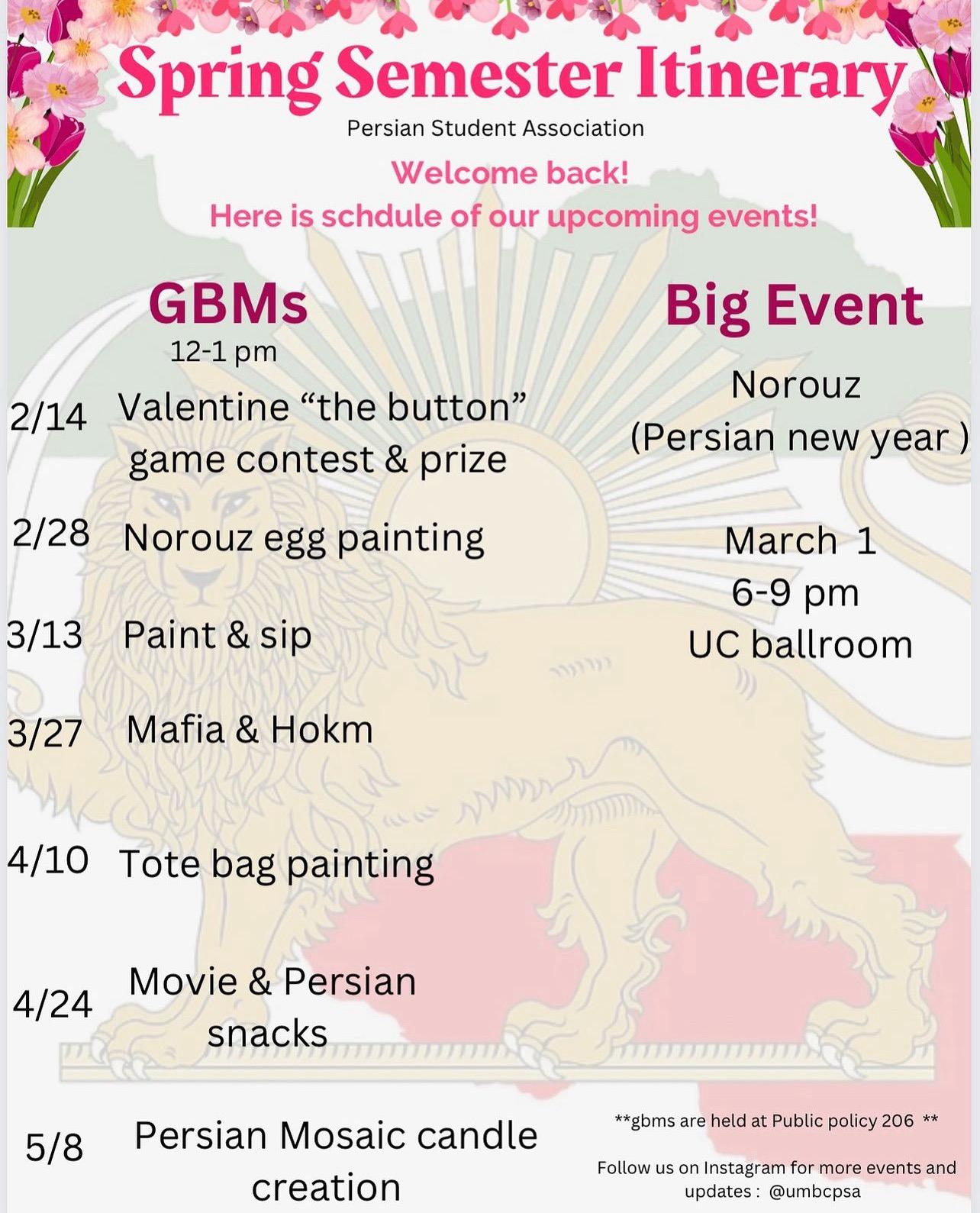 Spring Semester Itinerary
Persian Student Association

Welcome back!
Here is schdule of our upcoming events!

GBMs
12-1 pm

2/14 Valentine “the button” game contest & prize

2/28 Norouz egg painting

3/13 Paint & sip

3/27 Mafia & Hokm

4/10 Tote bag painting

4/24 Movie & Persian snacks

5/8 Persian Mosaic candle creation

Big Event

Norouz
(Persian new year )

March 1
6-9 pm
UC ballroom

**gbms are held at Public policy 206 **

Follow us on Instagram for more events and updates : @umbcpsa